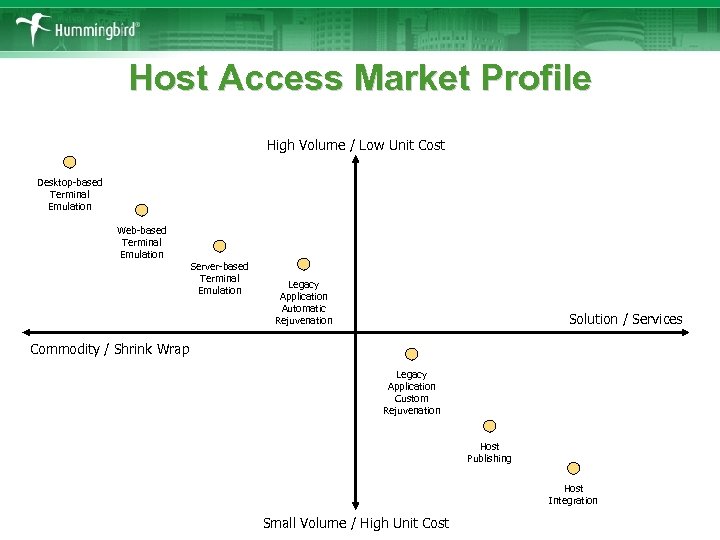 Hummingbird®

Host Access Market Profile

High Volume / Low Unit Cost

Desktop-based Terminal Emulation

Web-based Terminal Emulation

Server-based Terminal Emulation

Legacy Application Automatic Rejuvenation

Solution / Services

Commodity / Shrink Wrap

Legacy Application Custom Rejuvenation

Host Publishing

Host Integration

Small Volume / High Unit Cost